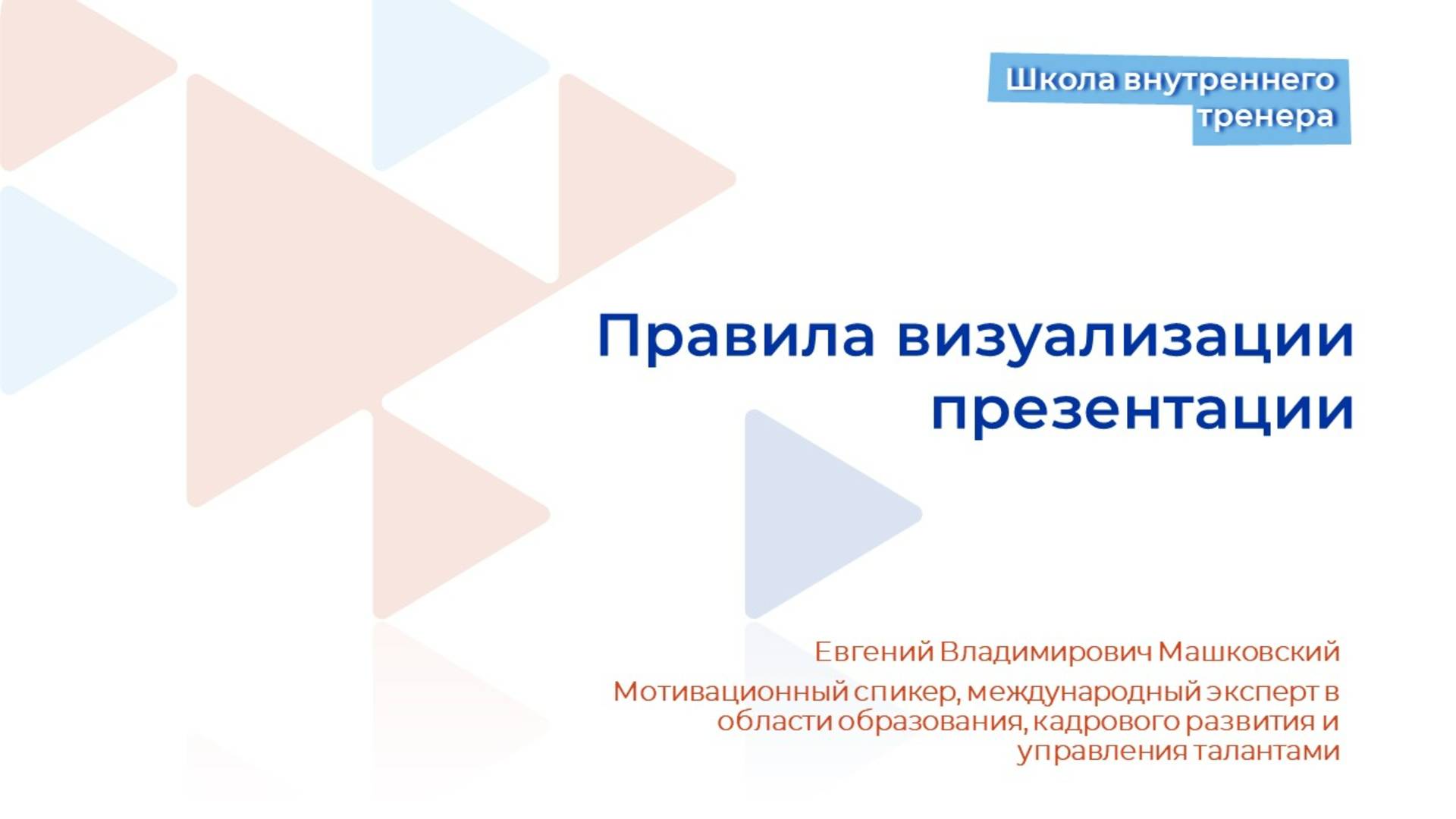 Школа внутреннего тренера

Правила визуализации презентации

Евгений Владимирович Машковский

Мотивационный спикер, международный эксперт в области образования, кадрового развития и управления талантами